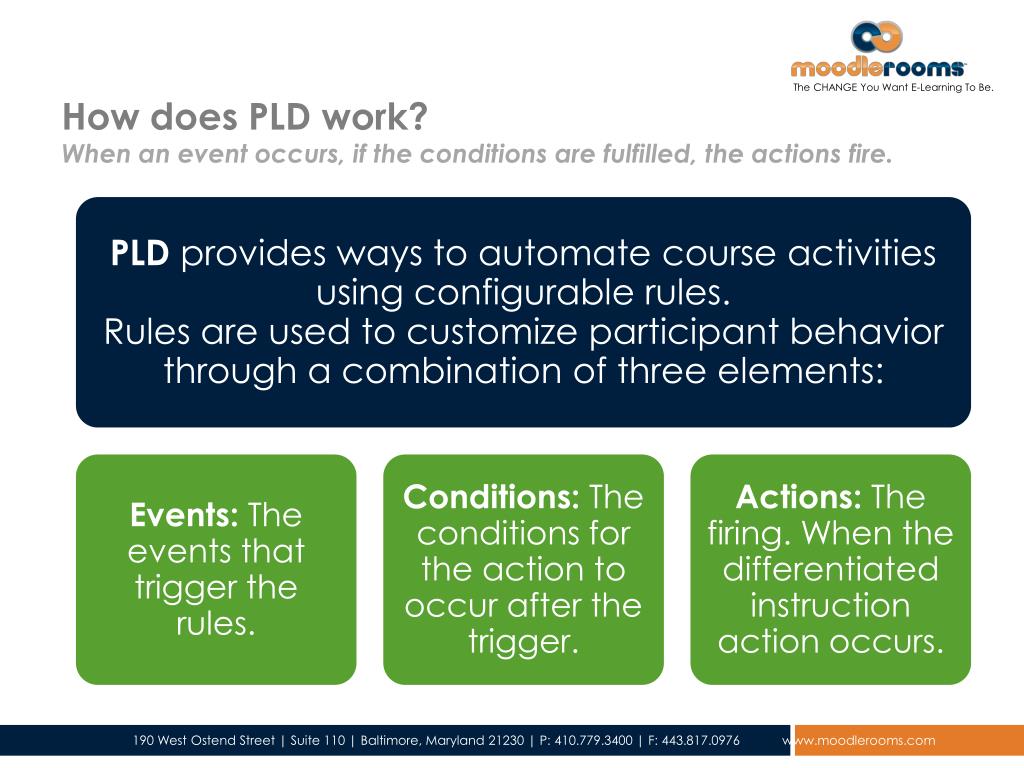 moodlerooms
The CHANGE You Want E-Learning To Be.

How does PLD work?
When an event occurs, if the conditions are fulfilled, the actions fire.

PLD provides ways to automate course activities using configurable rules.
Rules are used to customize participant behavior through a combination of three elements:

Events: The events that trigger the rules.

Conditions: The conditions for the action to occur after the trigger.

Actions: The firing. When the differentiated instruction action occurs.

190 West Ostend Street | Suite 110 | Baltimore, Maryland 21230 | P: 410.779.3400 | F: 443.817.0976

www.moodlerooms.com